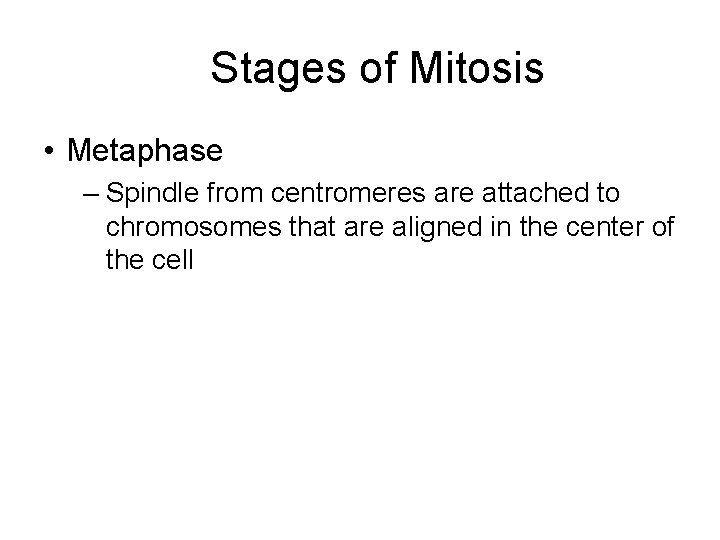 Stages of Mitosis

• Metaphase
  – Spindle from centromeres are attached to chromosomes that are aligned in the center of the cell